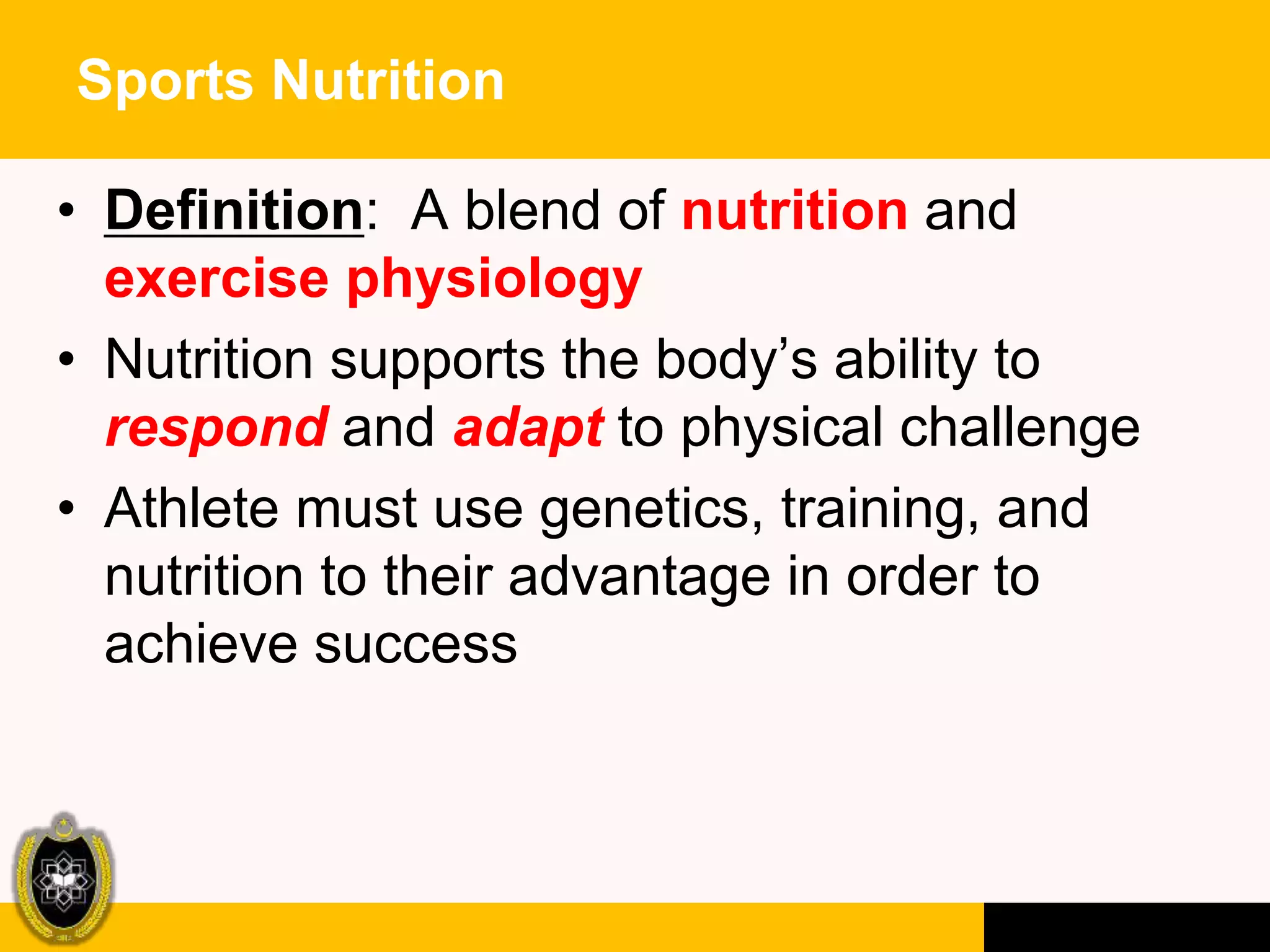 Sports Nutrition

• Definition: A blend of nutrition and exercise physiology

• Nutrition supports the body's ability to respond and adapt to physical challenge

• Athlete must use genetics, training, and nutrition to their advantage in order to achieve success